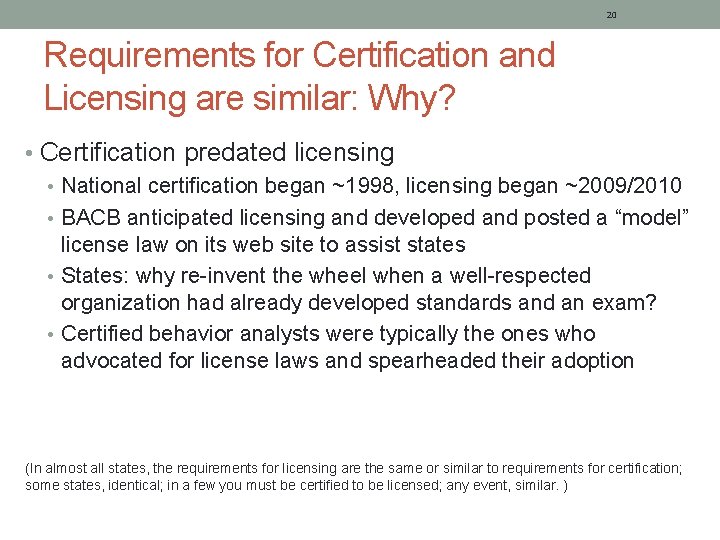 20

Requirements for Certification and Licensing are similar: Why?

• Certification predated licensing
• National certification began ~1998, licensing began ~2009/2010
• BACB anticipated licensing and developed and posted a “model” license law on its web site to assist states
• States: why re-invent the wheel when a well-respected organization had already developed standards and an exam?
• Certified behavior analysts were typically the ones who advocated for license laws and spearheaded their adoption

(In almost all states, the requirements for licensing are the same or similar to requirements for certification; some states, identical; in a few you must be certified to be licensed; any event, similar. )